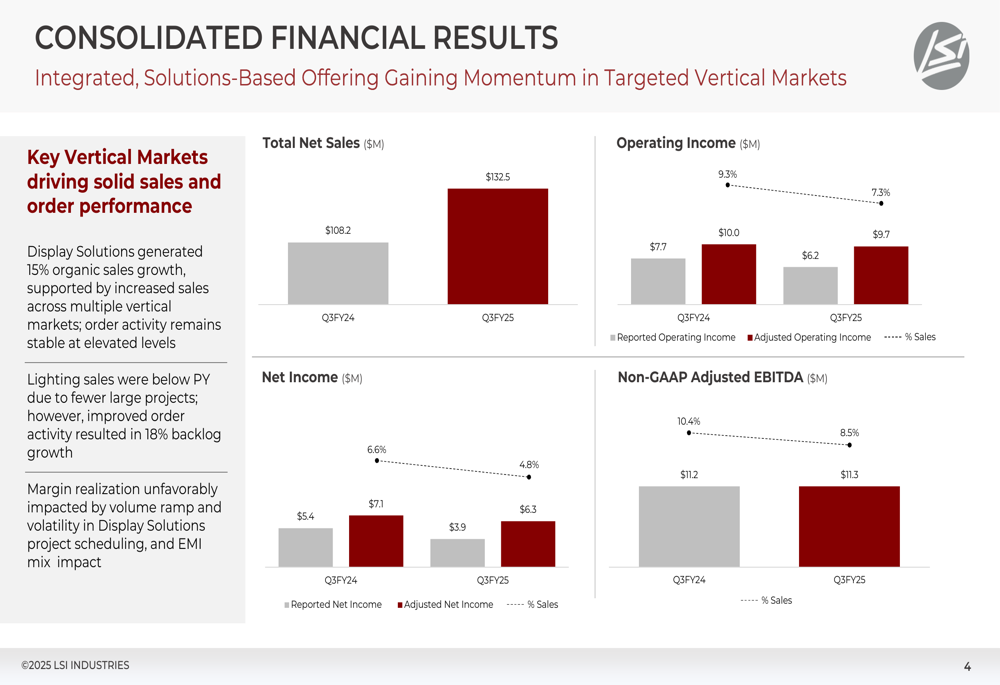 CONSOLIDATED FINANCIAL RESULTS

Integrated, Solutions-Based Offering Gaining Momentum in Targeted Vertical Markets

LSI

Key Vertical Markets driving solid sales and order performance

Display Solutions generated 15% organic sales growth, supported by increased sales across multiple vertical markets; order activity remains stable at elevated levels

Lighting sales were below PY due to fewer large projects; however, improved order activity resulted in 18% backlog growth

Margin realization unfavorably impacted by volume ramp and volatility in Display Solutions project scheduling, and EMI mix impact

Total Net Sales ($M)

$108.2
$132.5
Q3FY24
Q3FY25

Operating Income ($M)

9.3%
7.3%
$7.7
$10.0
$6.2
$9.7
Q3FY24
Q3FY25
Reported Operating Income
Adjusted Operating Income
% Sales

Net Income ($M)

6.6%
4.8%
$5.4
$7.1
$3.9
$6.3
Q3FY24
Q3FY25
Reported Net Income
Adjusted Net Income
% Sales

Non-GAAP Adjusted EBITDA ($M)

10.4%
8.5%
$11.2
$11.3
Q3FY24
Q3FY25
% Sales

©2025 LSI INDUSTRIES

4